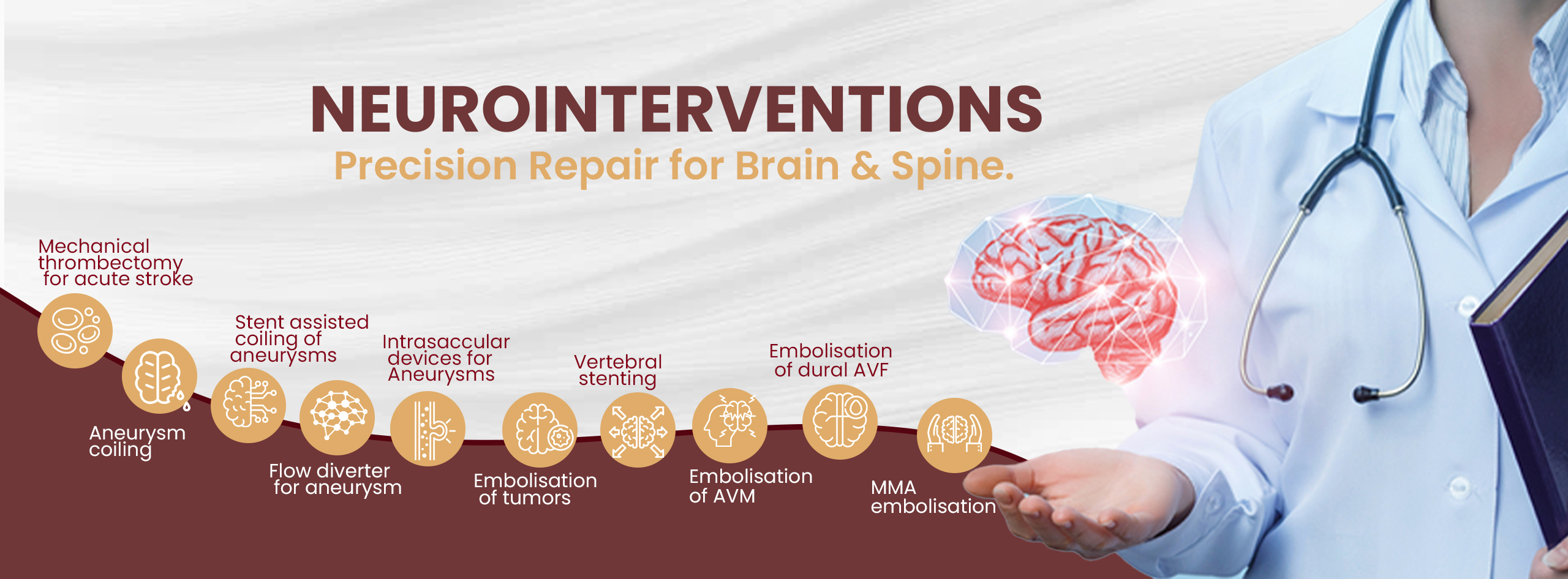 NEUROINTERVENTIONS
Precision Repair for Brain & Spine.

Mechanical thrombectomy for acute stroke

Aneurysm coiling

Stent assisted coiling of aneurysms

Flow diverter for aneurysm

Intrasaccular devices for Aneurysms

Embolisation of tumors

Vertebral stenting

Embolisation of AVM

Embolisation of dural AVF

MMA embolisation